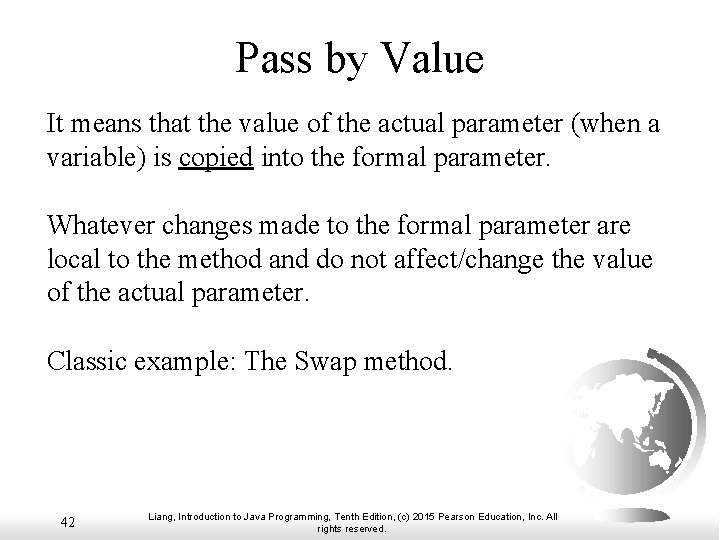 Pass by Value

It means that the value of the actual parameter (when a variable) is copied into the formal parameter.

Whatever changes made to the formal parameter are local to the method and do not affect/change the value of the actual parameter.

Classic example: The Swap method.

42

Liang, Introduction to Java Programming, Tenth Edition, (c) 2015 Pearson Education, Inc. All rights reserved.